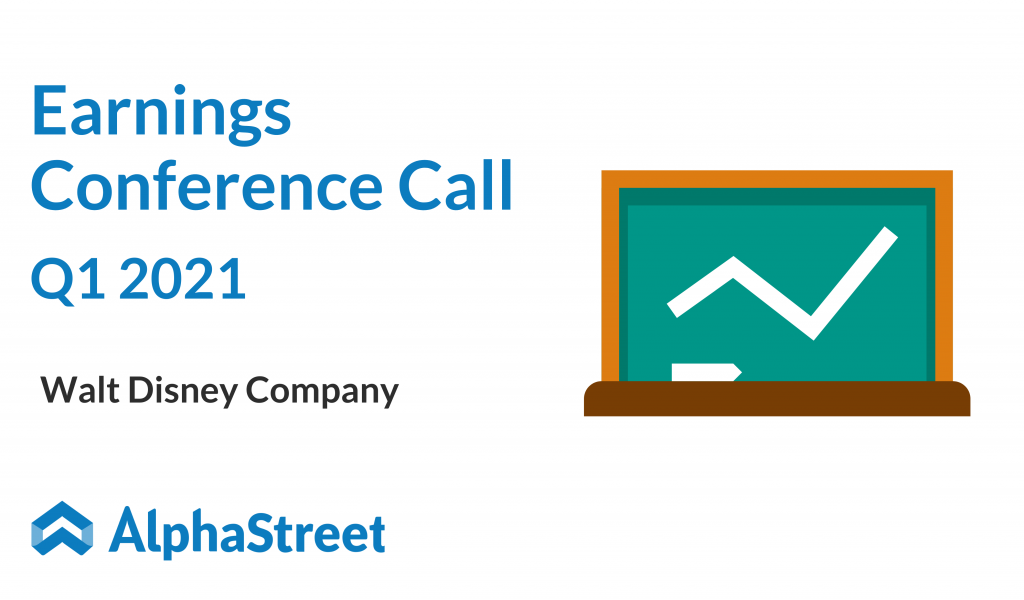 Earnings
Conference Call
Q1 2021

Walt Disney Company

AlphaStreet